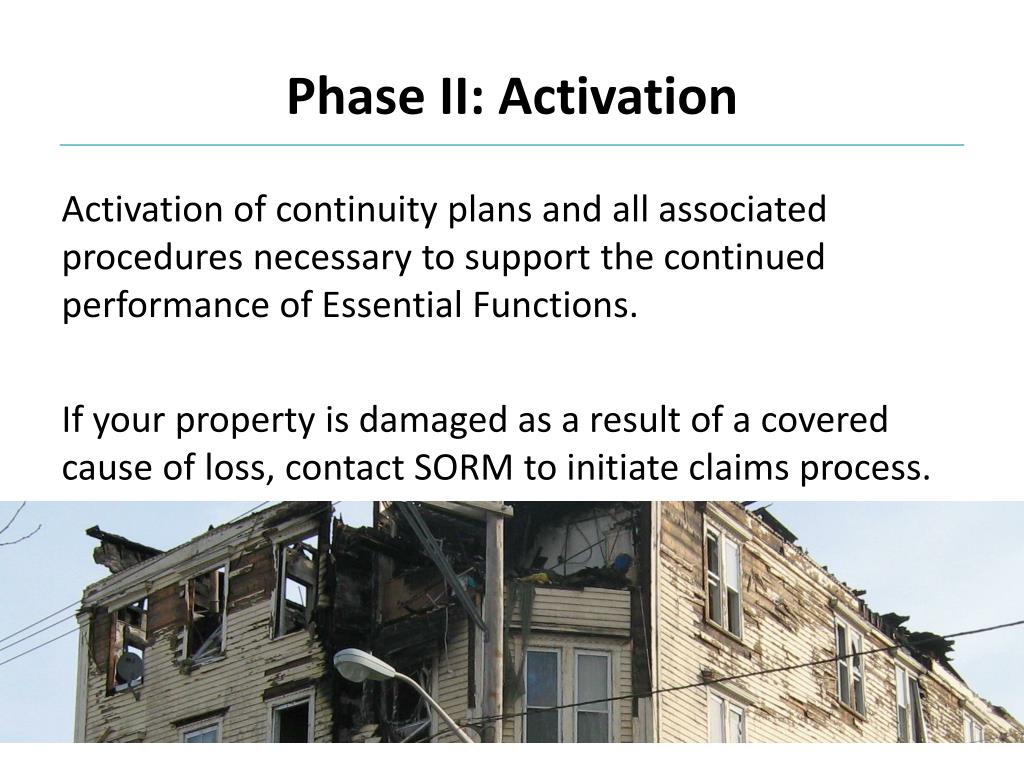 Phase II: Activation

Activation of continuity plans and all associated procedures necessary to support the continued performance of Essential Functions.

If your property is damaged as a result of a covered cause of loss, contact SORM to initiate claims process.